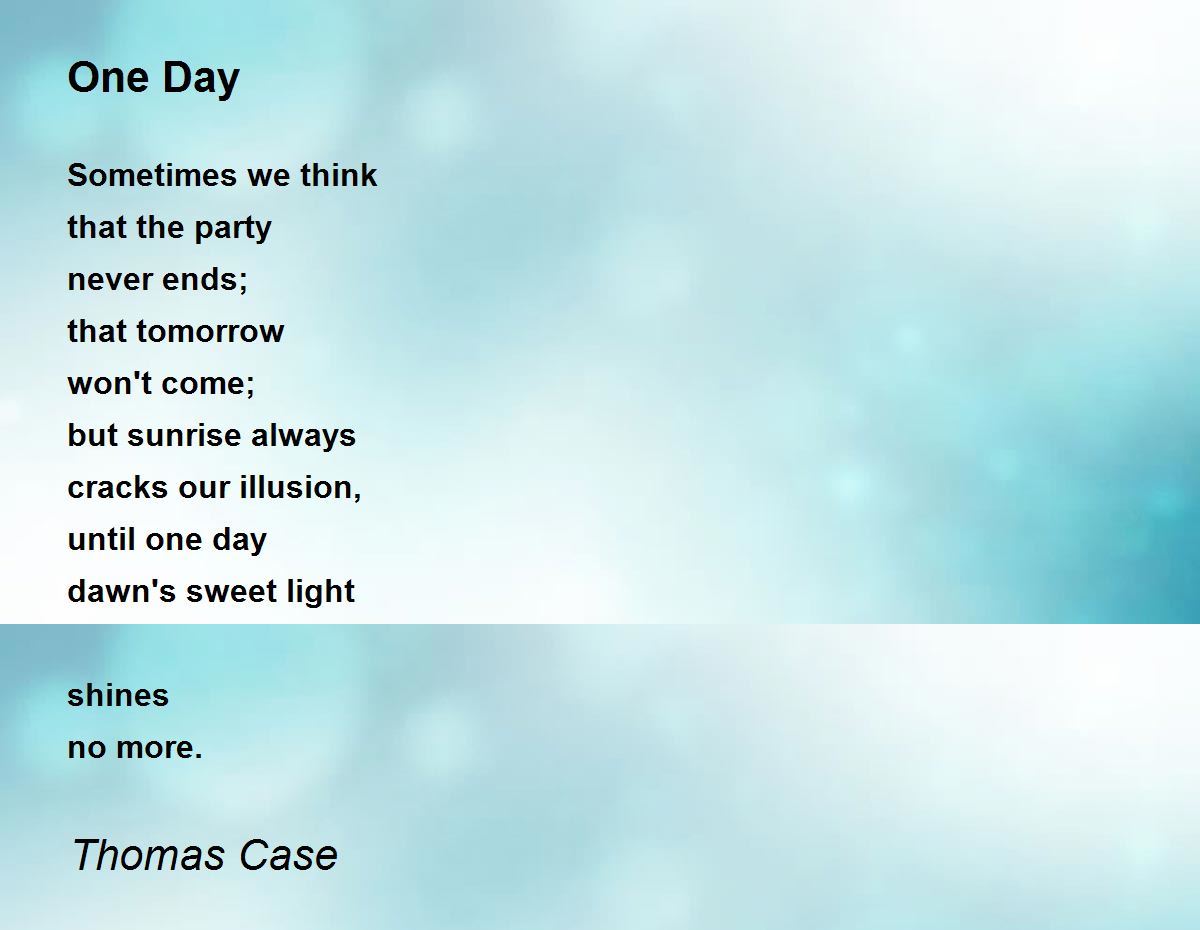 One Day

Sometimes we think
that the party
never ends;
that tomorrow
won't come;
but sunrise always
cracks our illusion,
until one day
dawn's sweet light

shines
no more.

Thomas Case